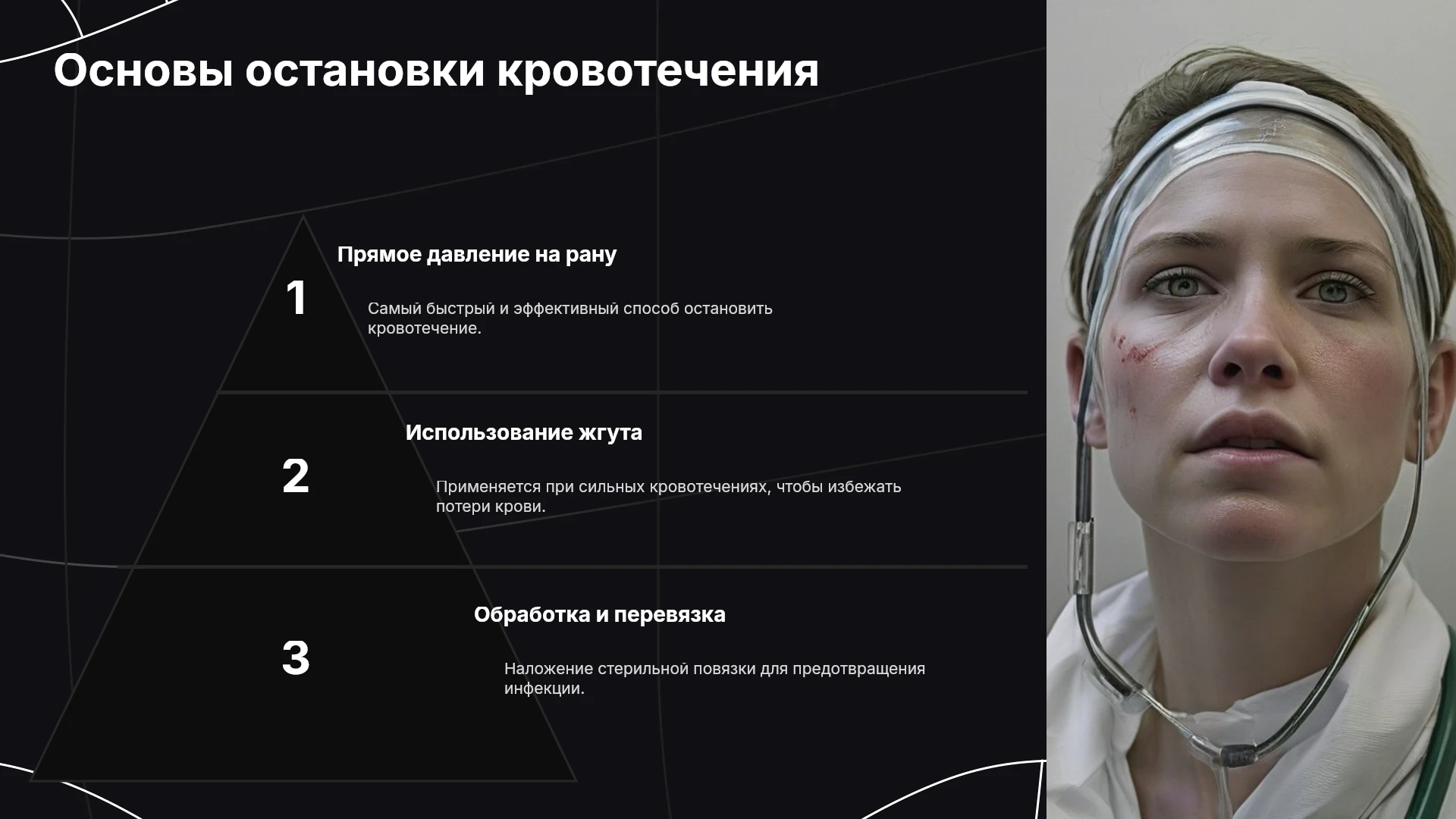 Основы остановки кровотечения

1

Прямое давление на рану

Самый быстрый и эффективный способ остановить кровотечение.

2

Использование жгута

Применяется при сильных кровотечениях, чтобы избежать потери крови.

3

Обработка и перевязка

Наложение стерильной повязки для предотвращения инфекции.